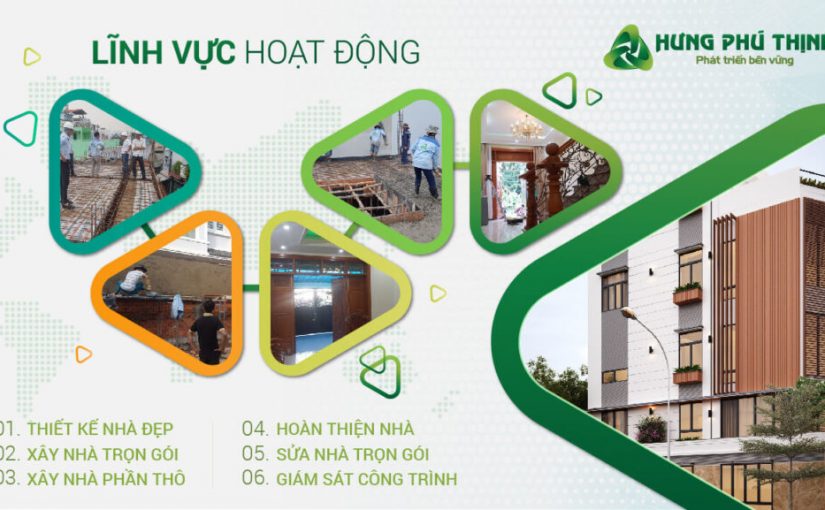 LĨNH VỰC HOẠT ĐỘNG

HƯNG PHÚ THỊNH
Phát triển bền vững

01. THIẾT KẾ NHÀ ĐẸP
02. XÂY NHÀ TRỌN GÓI
03. XÂY NHÀ PHẦN THÔ

04. HOÀN THIỆN NHÀ
05. SỬA NHÀ TRỌN GÓI
06. GIÁM SÁT CÔNG TRÌNH